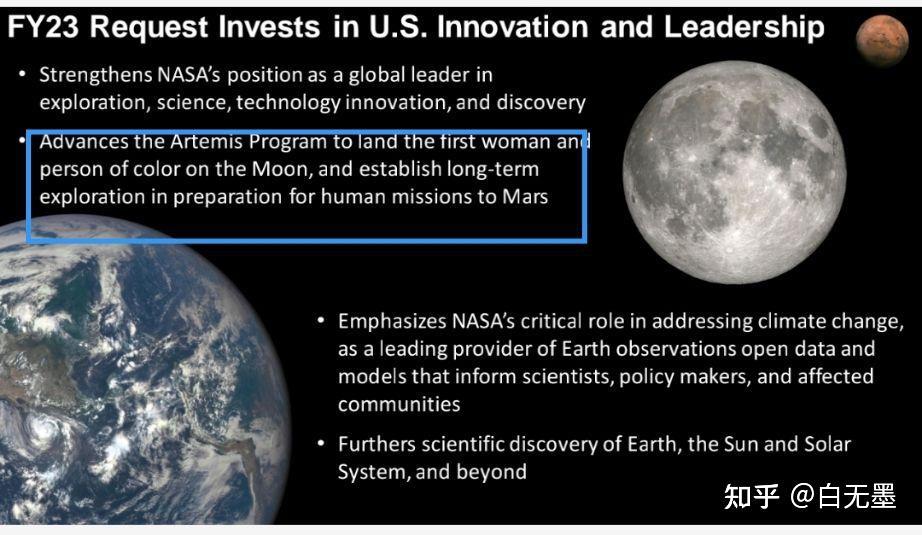 FY23 Request Invests in U.S. Innovation and Leadership

• Strengthens NASA's position as a global leader in exploration, science, technology innovation, and discovery

• Advances the Artemis Program to land the first woman and person of color on the Moon, and establish long-term exploration in preparation for human missions to Mars

• Emphasizes NASA's critical role in addressing climate change, as a leading provider of Earth observations open data and models that inform scientists, policy makers, and affected communities

• Furthers scientific discovery of Earth, the Sun and Solar System, and beyond

知乎 @白无墨